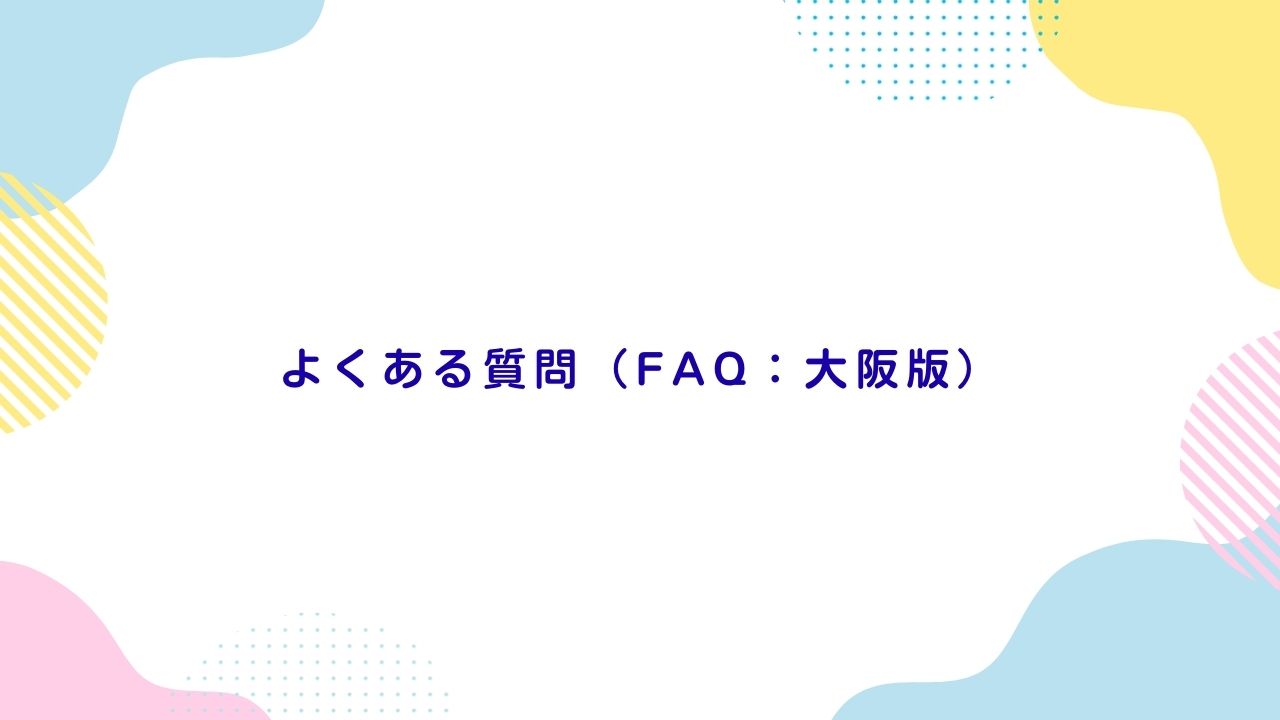 よくある質問（FAQ：大阪版）